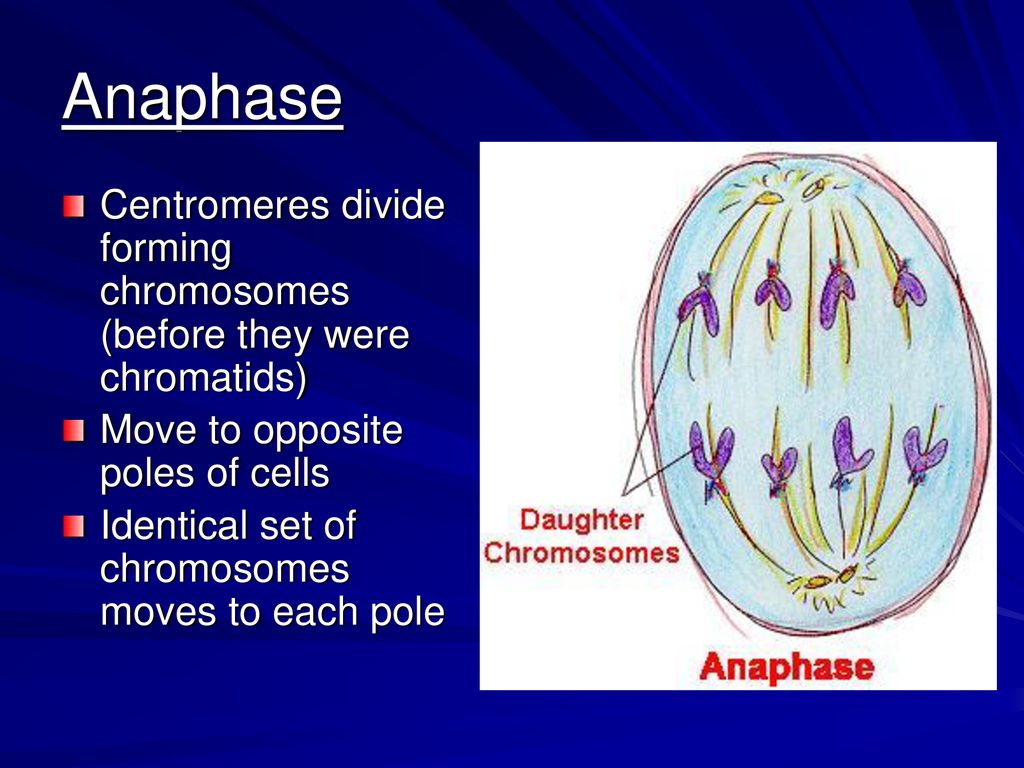 Anaphase

Centromeres divide forming chromosomes (before they were chromatids)

Move to opposite poles of cells

Identical set of chromosomes moves to each pole

Daughter Chromosomes

Anaphase